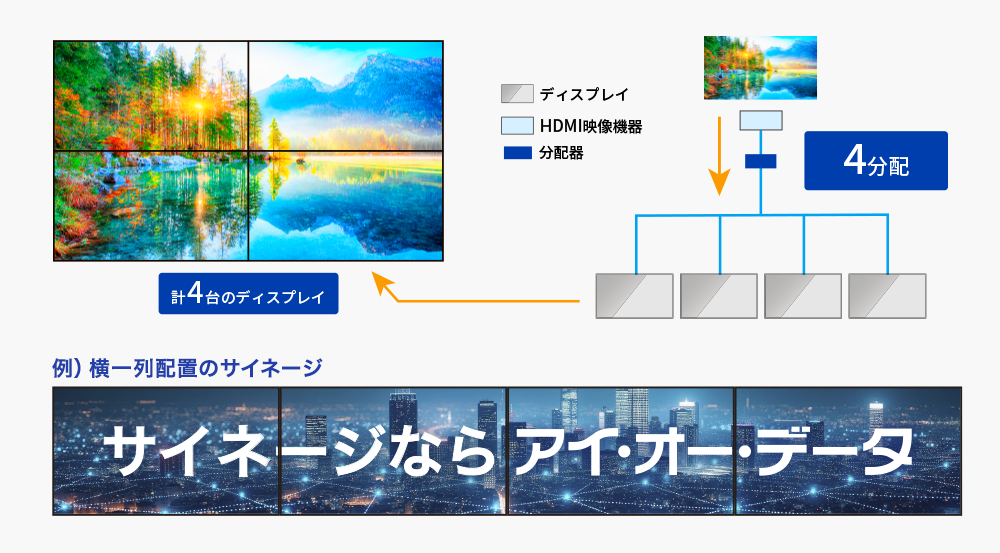 ディスプレイ
HDMI映像機器
分配器

4分配

計4台のディスプレイ

例）横一列配置のサイネージ

サイネージなら アイ・オー・データ